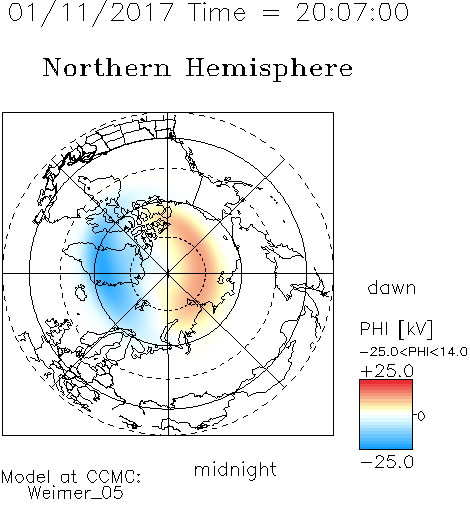 01/11/2017 Time = 20:07:00

Northern Hemisphere

dawn

PHI [kV]
−25.0<PHI<14.0
+25.0
0
−25.0

midnight

Model at CCMC:
Weimer_05